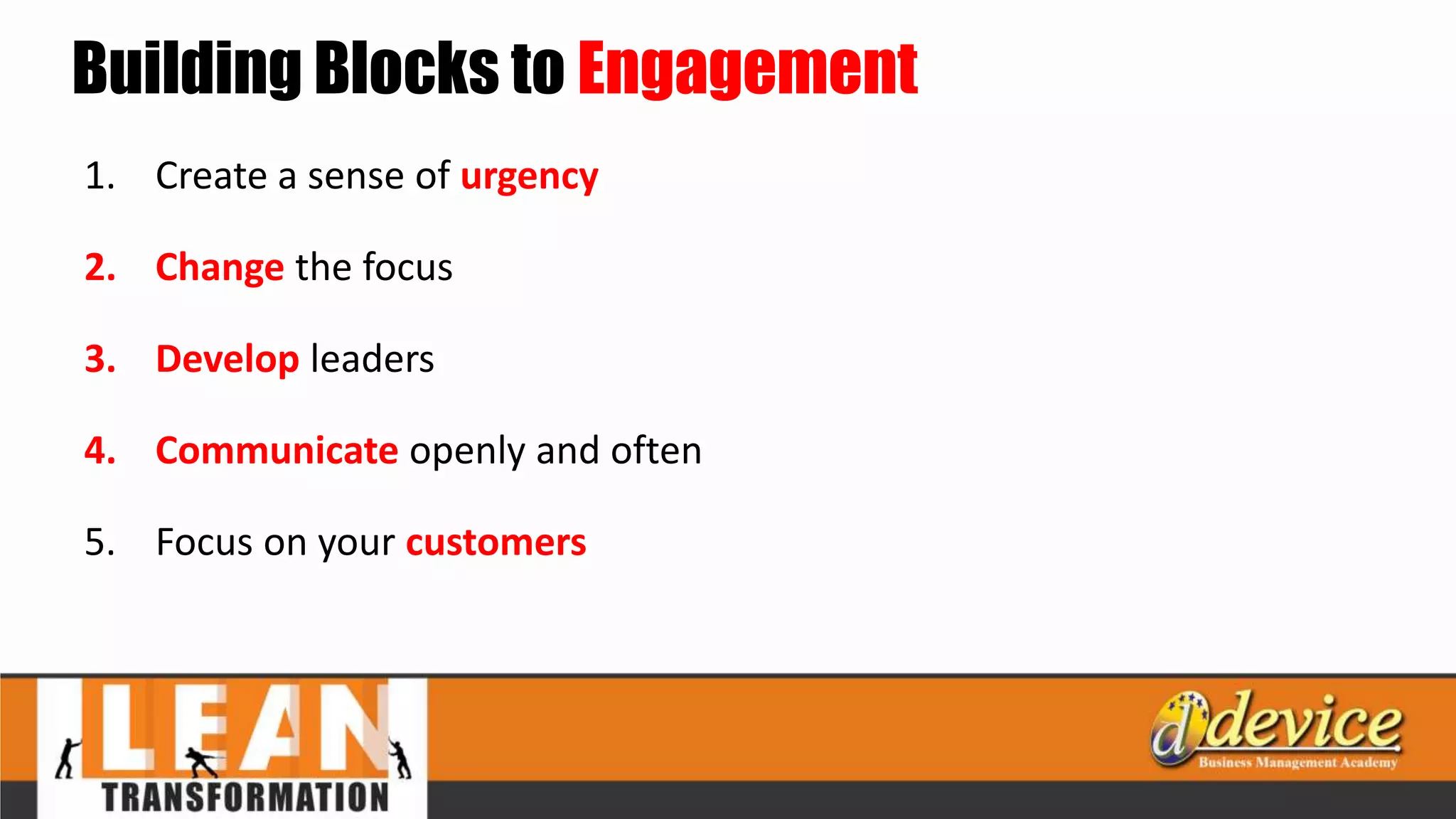 Building Blocks to Engagement

1. Create a sense of urgency

2. Change the focus

3. Develop leaders

4. Communicate openly and often

5. Focus on your customers

LEAN TRANSFORMATION

d device
Business Management Academy